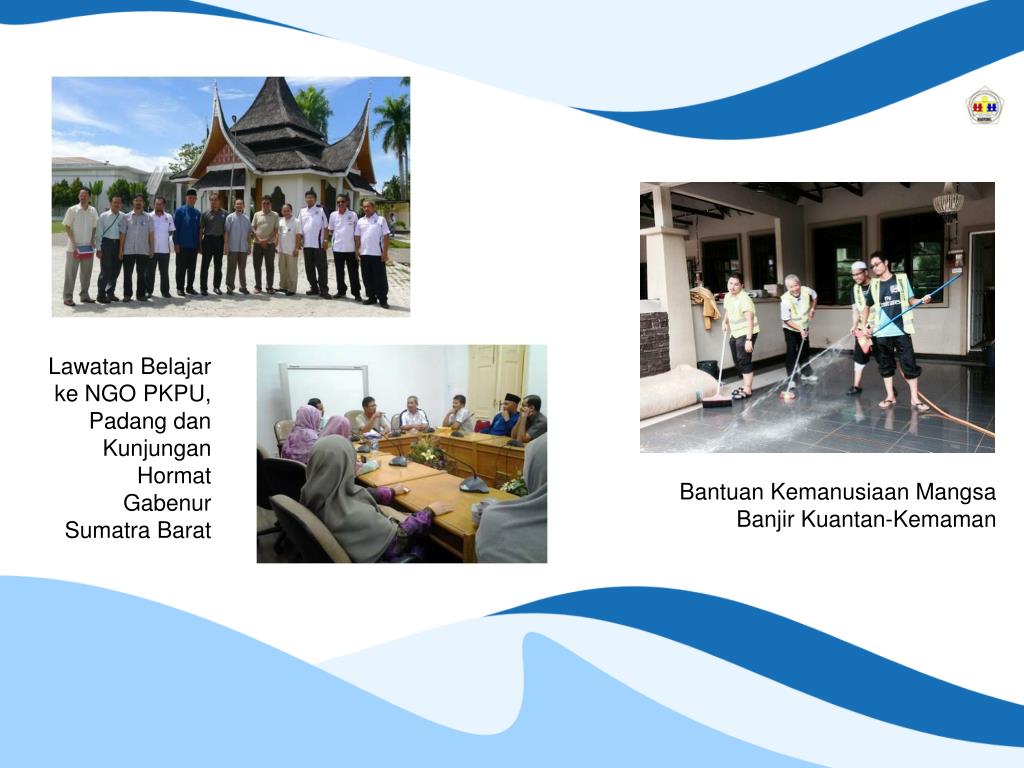 Lawatan Belajar ke NGO PKPU, Padang dan Kunjungan Hormat Gabenur Sumatra Barat

Bantuan Kemanusiaan Mangsa Banjir Kuantan-Kemaman